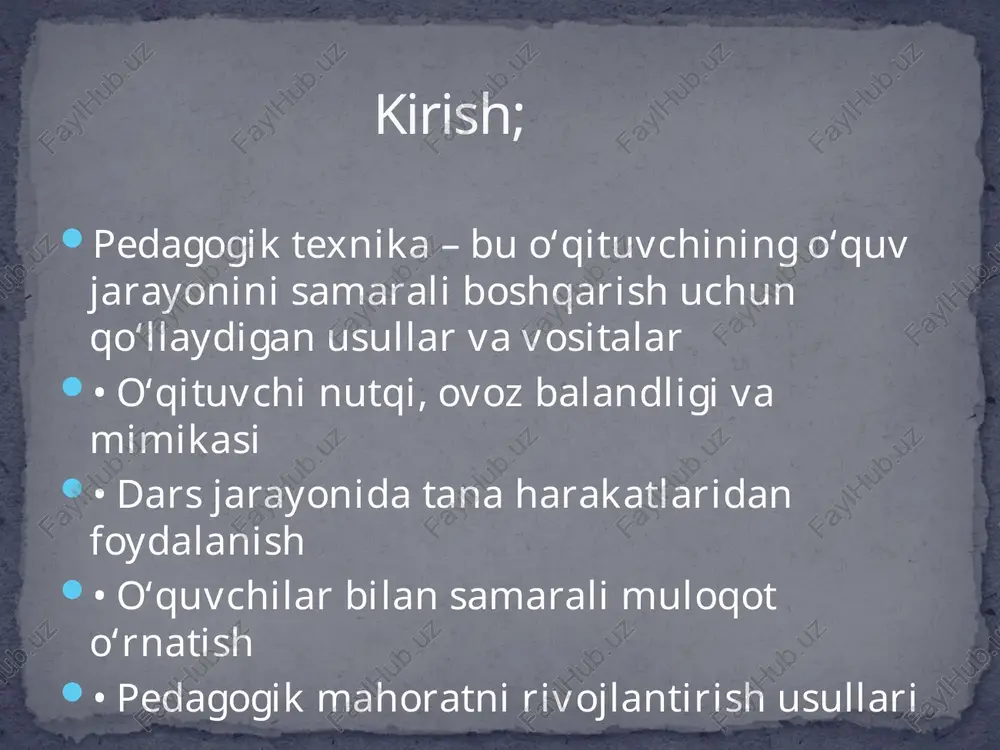 Kirish;

Pedagogik texnika – bu o‘qituvchining o‘quv jarayonini samarali boshqarish uchun qo‘llaydigan usullar va vositalar

• O‘qituvchi nutqi, ovoz balandligi va mimikasi

• Dars jarayonida tana harakatlaridan foydalanish

• O‘quvchilar bilan samarali muloqot o‘rnatish

• Pedagogik mahoratni rivojlantirish usullari

FaylHub.uz